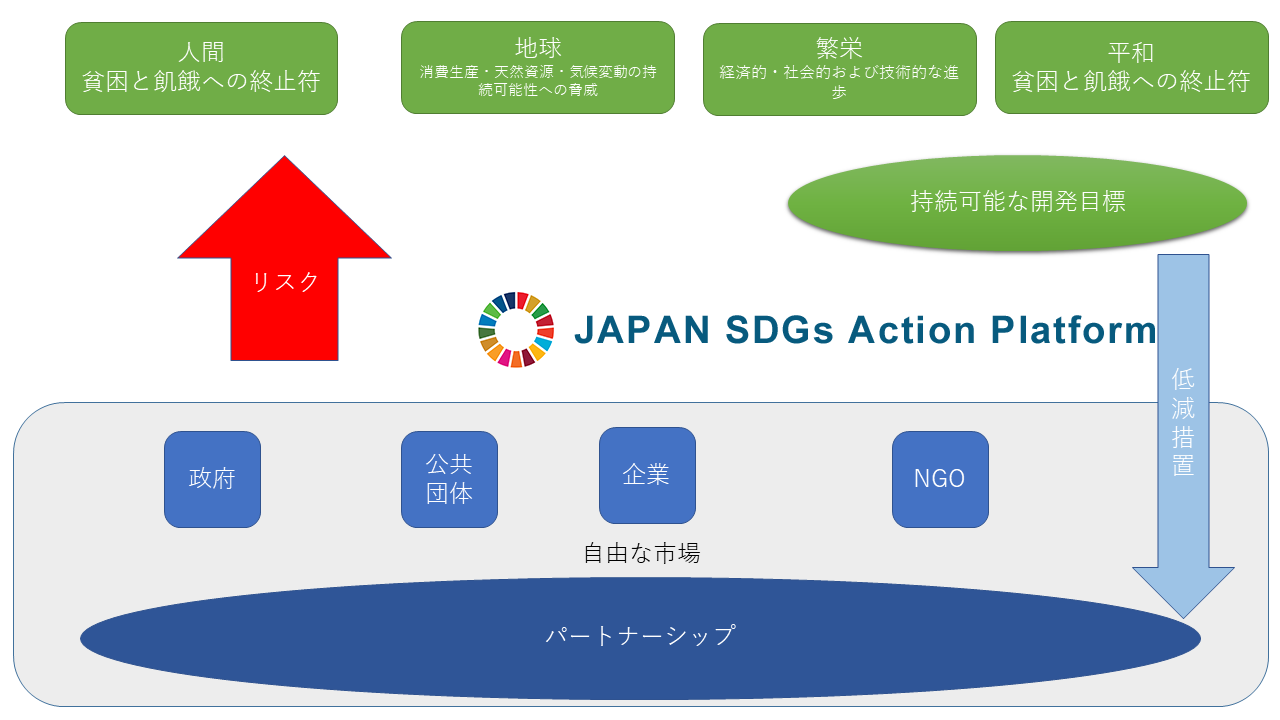 人間
貧困と飢餓への終止符

地球
消費生産・天然資源・気候変動の持続可能性への脅威

繁栄
経済的・社会的および技術的な進歩

平和
貧困と飢餓への終止符

持続可能な開発目標

リスク

JAPAN SDGs Action Platform

低減措置

政府

公共団体

企業

NGO

自由な市場

パートナーシップ